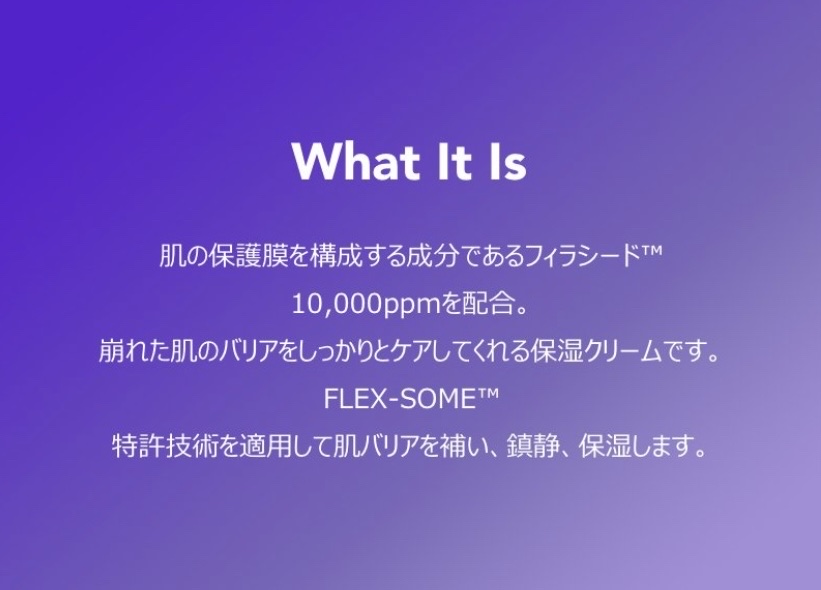 What It Is

肌の保護膜を構成する成分であるフィラシード™
10,000ppmを配合。
崩れた肌のバリアをしっかりとケアしてくれる保湿クリームです。
FLEX-SOME™
特許技術を適用して肌バリアを補い、鎮静、保湿します。